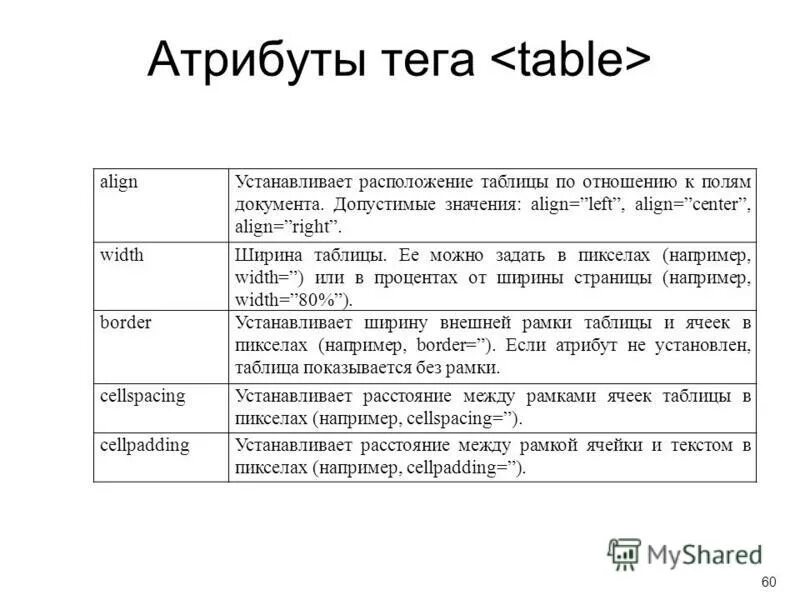 Атрибуты тега <table>

| align | Устанавливает расположение таблицы по отношению к полям документа. Допустимые значения: align="left", align="center", align="right". |
|---|---|
| width | Ширина таблицы. Ее можно задать в пикселах (например, width=") или в процентах от ширины страницы (например, width="80%"). |
| border | Устанавливает ширину внешней рамки таблицы и ячеек в пикселах (например, border="). Если атрибут не установлен, таблица показывается без рамки. |
| cellspacing | Устанавливает расстояние между рамками ячеек таблицы в пикселах (например, cellspacing="). |
| cellpadding | Устанавливает расстояние между рамкой ячейки и текстом в пикселах (например, cellpadding="). |

MyShared

60